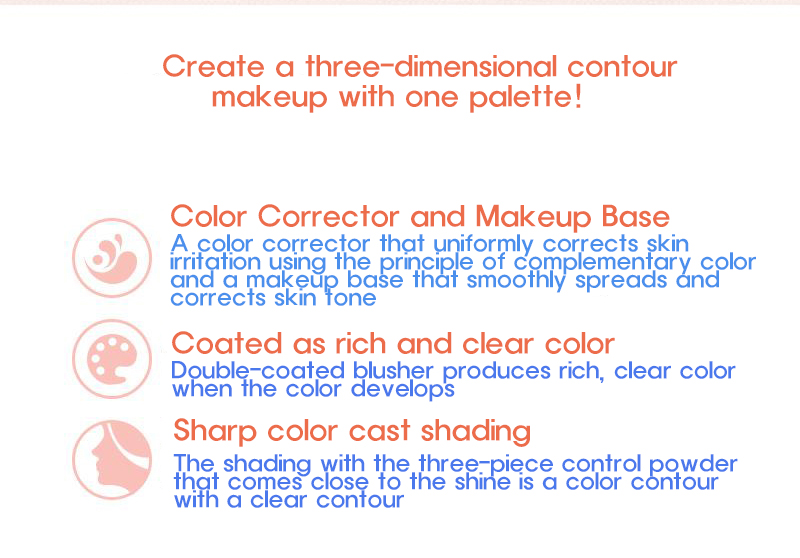 Create a three-dimensional contour makeup with one palette!

Color Corrector and Makeup Base
A color corrector that uniformly corrects skin irritation using the principle of complementary color and a makeup base that smoothly spreads and corrects skin tone

Coated as rich and clear color
Double-coated blusher produces rich, clear color when the color develops

Sharp color cast shading
The shading with the three-piece control powder that comes close to the shine is a color contour with a clear contour